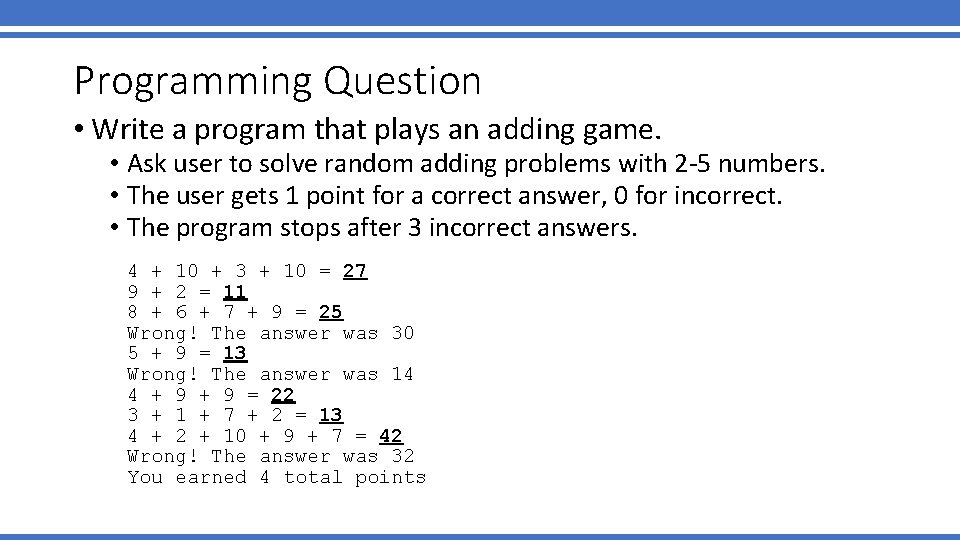 Programming Question

• Write a program that plays an adding game.
  • Ask user to solve random adding problems with 2-5 numbers.
  • The user gets 1 point for a correct answer, 0 for incorrect.
  • The program stops after 3 incorrect answers.

4 + 10 + 3 + 10 = 27
9 + 2 = 11
8 + 6 + 7 + 9 = 25
Wrong! The answer was 30
5 + 9 = 13
Wrong! The answer was 14
4 + 9 + 9 = 22
3 + 1 + 7 + 2 = 13
4 + 2 + 10 + 9 + 7 = 42
Wrong! The answer was 32
You earned 4 total points